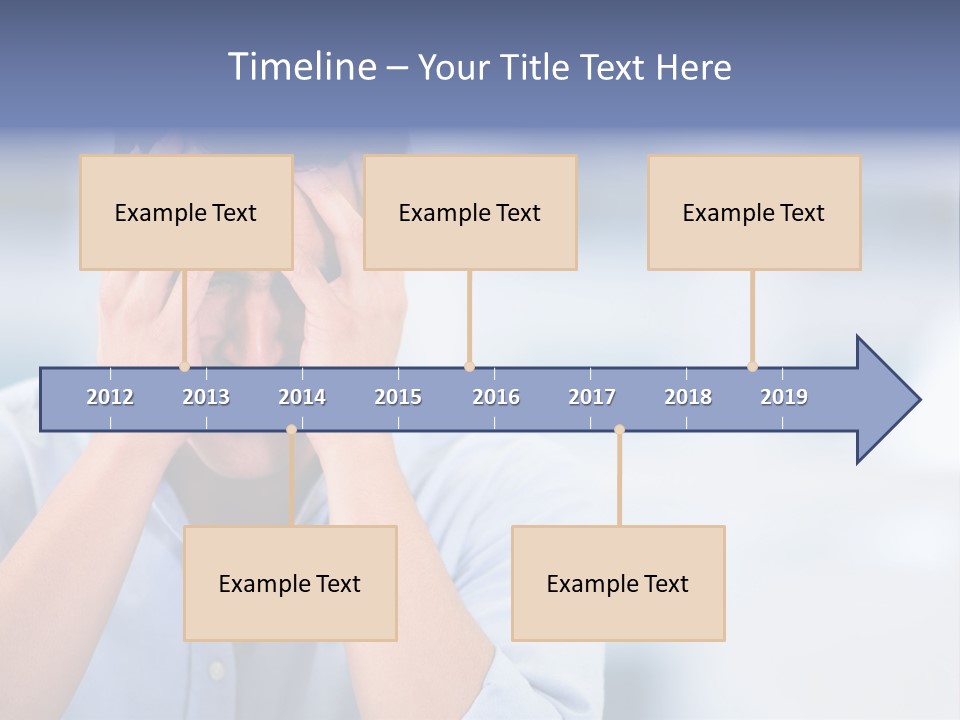 Timeline – Your Title Text Here

Example Text

Example Text

Example Text

2012 2013 2014 2015 2016 2017 2018 2019

Example Text

Example Text